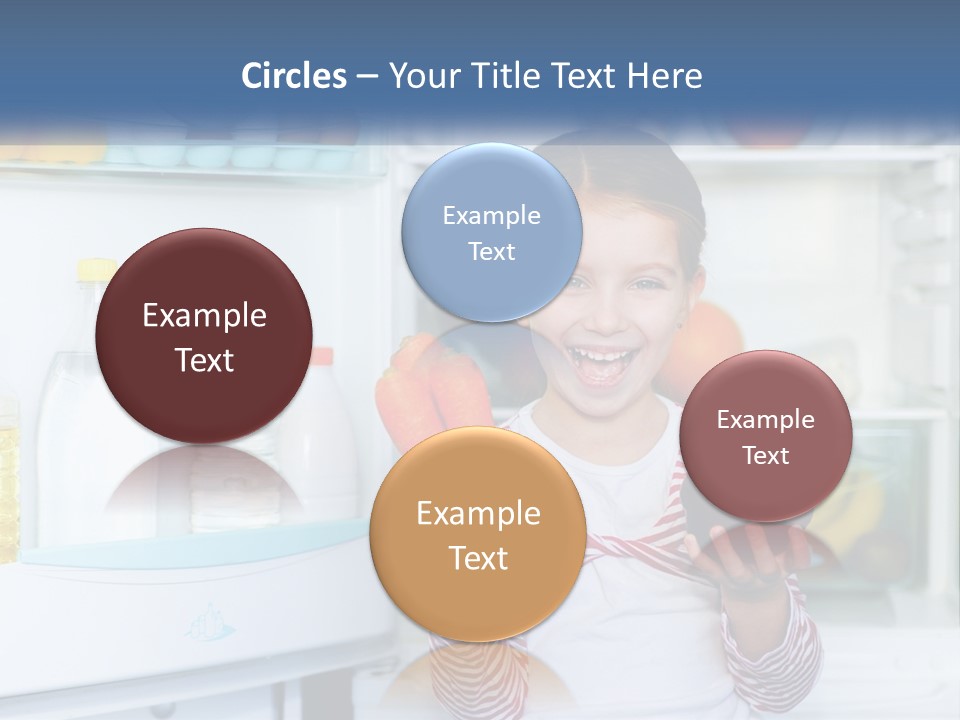 Circles – Your Title Text Here

Example Text

Example Text

Example Text

Example Text